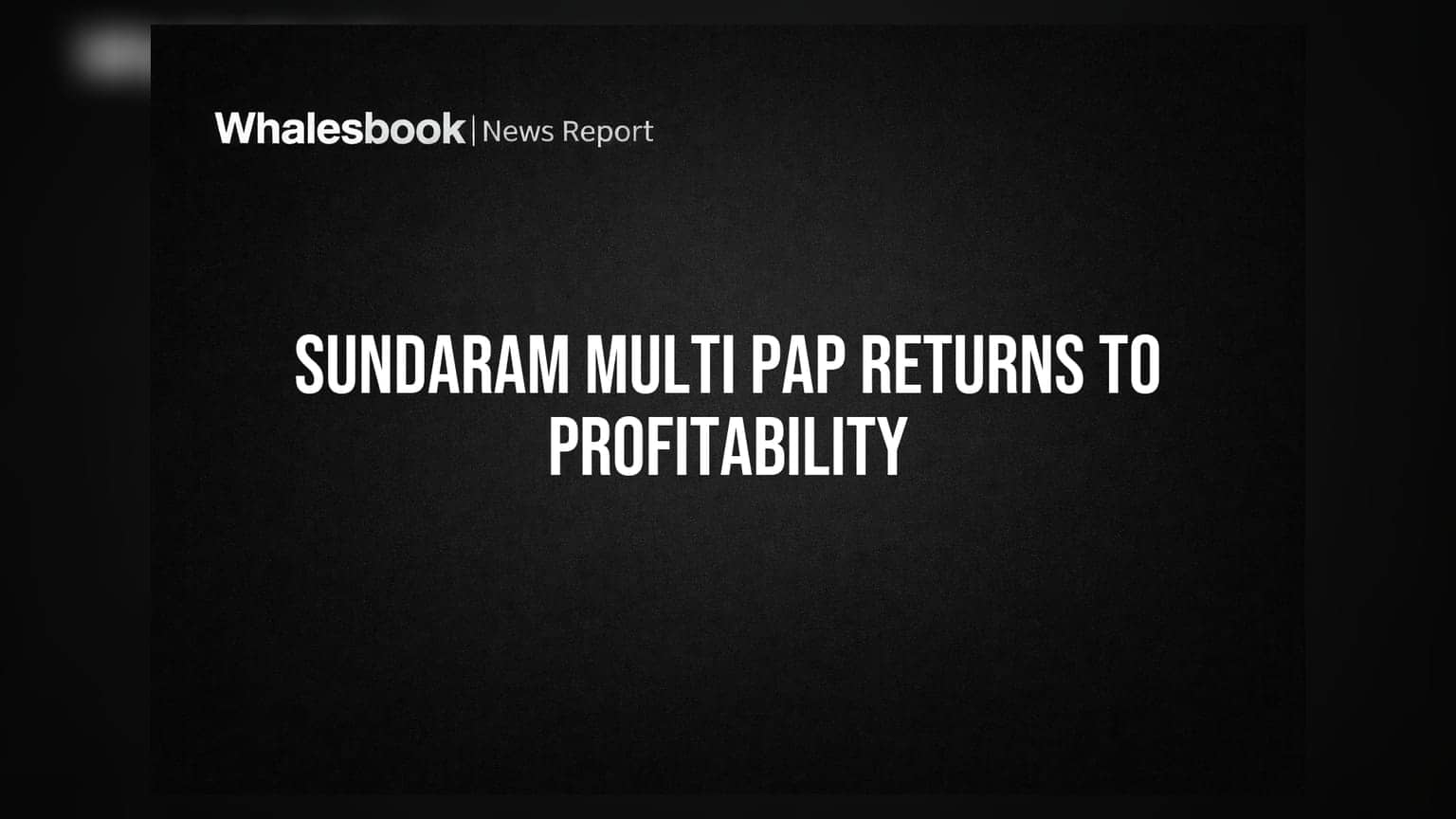 Whalesbook | News Report

SUNDARAM MULTI PAP RETURNS TO PROFITABILITY